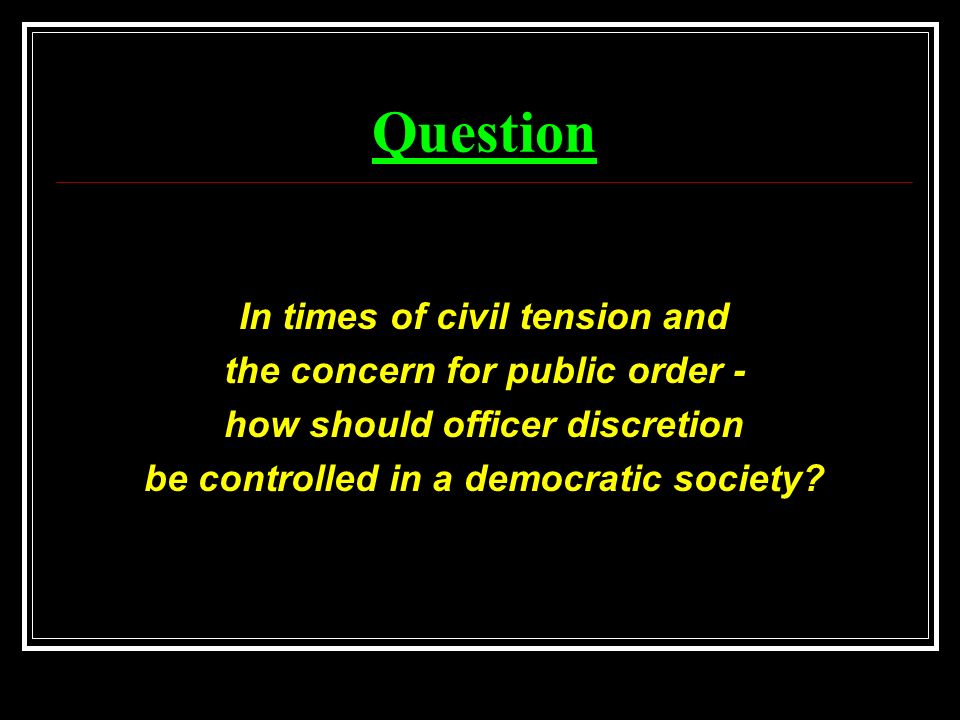 Question

In times of civil tension and the concern for public order - how should officer discretion be controlled in a democratic society?